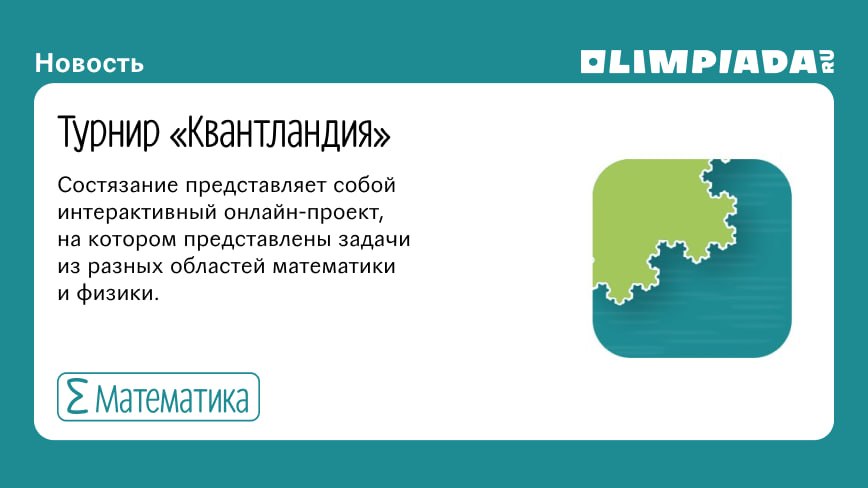 Новость

OLIMPIADA RU

Турнир «Квантландия»

Состязание представляет собой интерактивный онлайн-проект, на котором представлены задачи из разных областей математики и физики.

Σ Математика